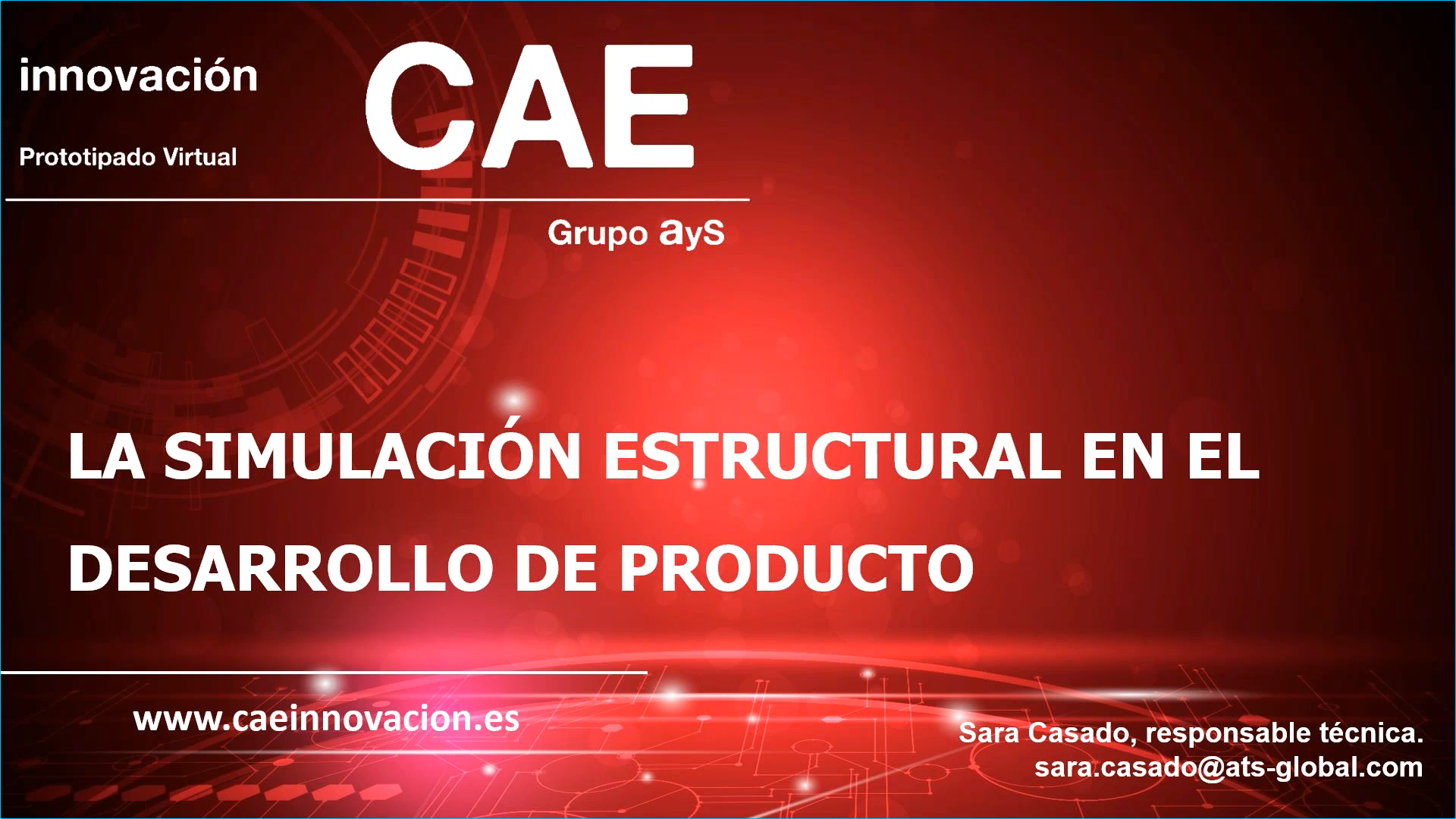 innovación

Prototipado Virtual

CAE

Grupo ayS

LA SIMULACIÓN ESTRUCTURAL EN EL DESARROLLO DE PRODUCTO

www.caeinnovacion.es

Sara Casado, responsable técnica.
sara.casado@ats-global.com